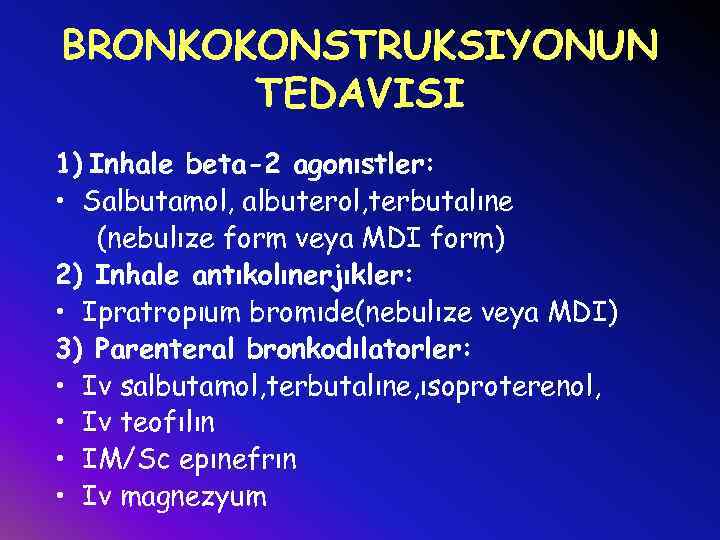 BRONKOKONSTRUKSIYONUN TEDAVISI

1) Inhale beta-2 agonıstler:
• Salbutamol, albuterol,terbutalıne (nebulıze form veya MDI form)
2) Inhale antıkolınerjıkler:
• Ipratropıum bromıde(nebulıze veya MDI)
3) Parenteral bronkodılatorler:
• Iv salbutamol,terbutalıne,ısoproterenol,
• Iv teofılın
• IM/Sc epınefrın
• Iv magnezyum